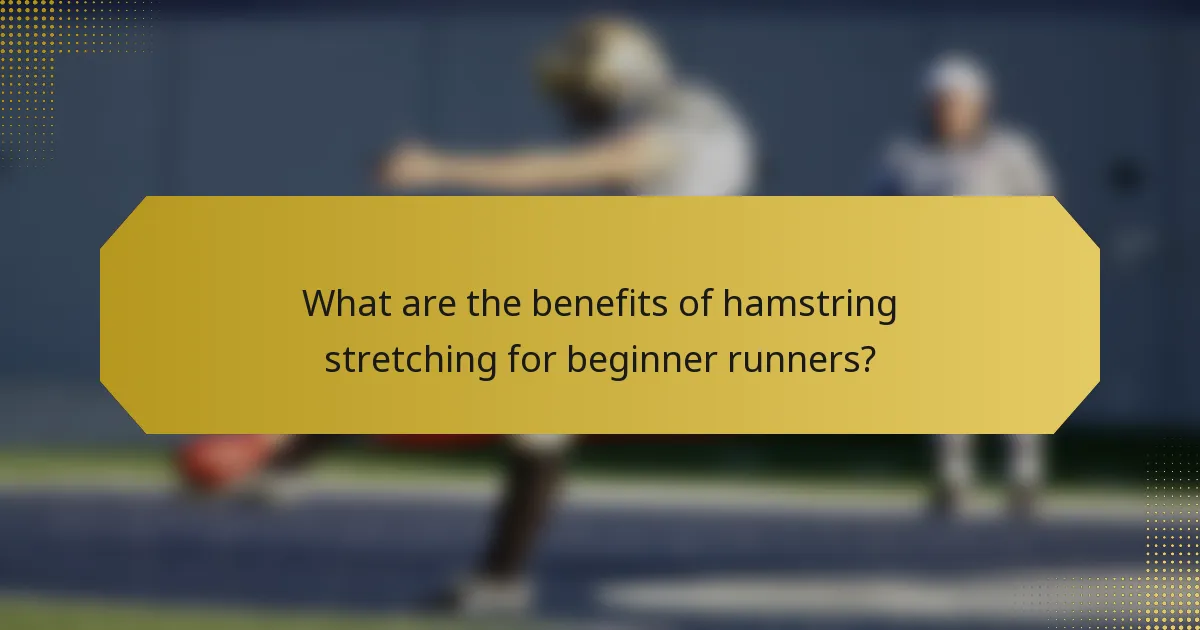 What are the benefits of hamstring stretching for beginner runners?